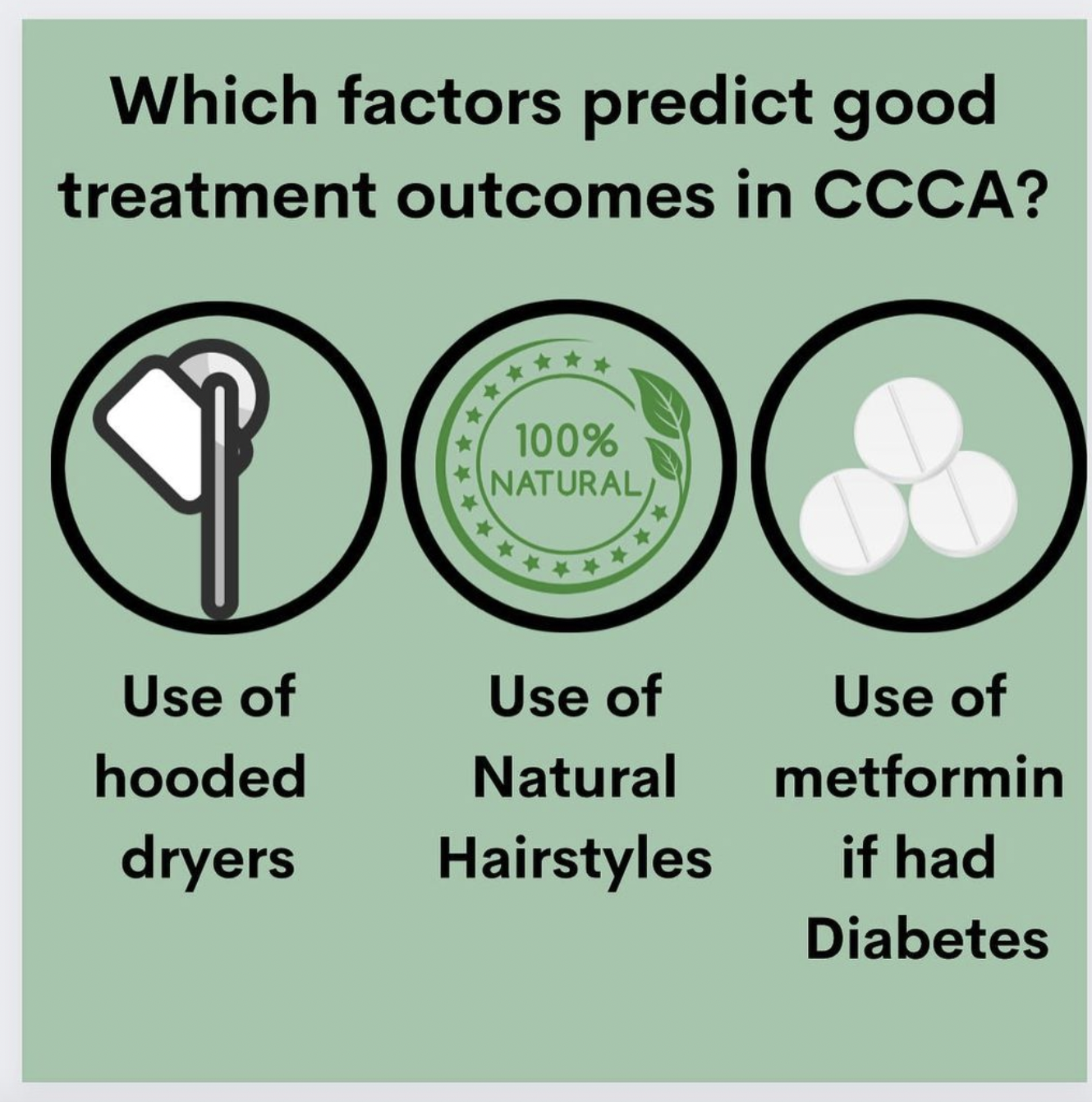 Which factors predict good treatment outcomes in CCCA?

100%
NATURAL

Use of hooded dryers

Use of Natural Hairstyles

Use of metformin if had Diabetes